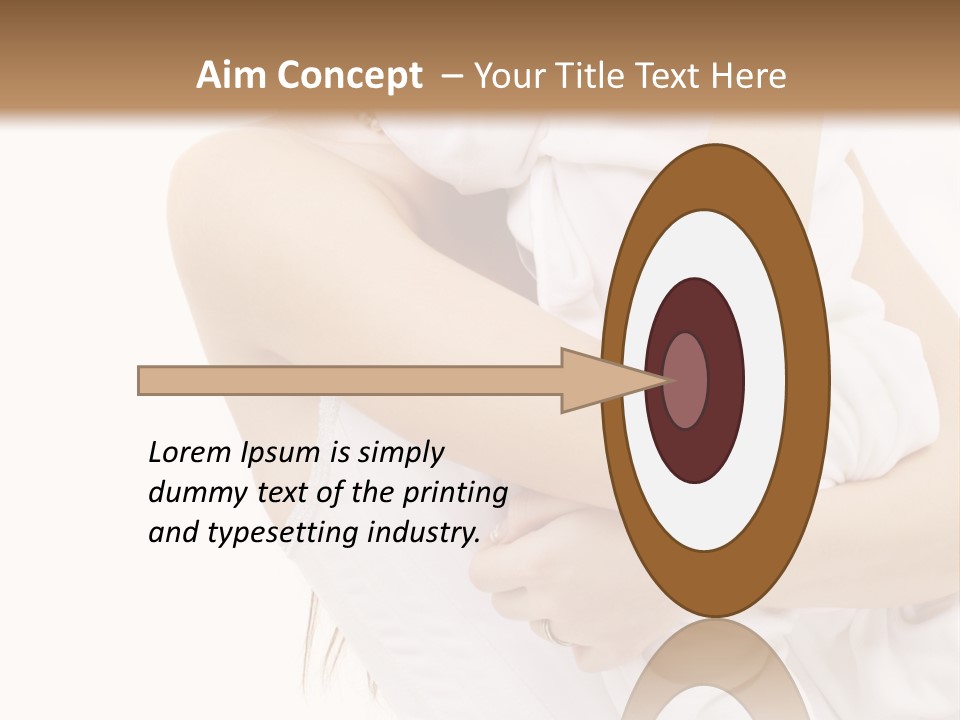 Aim Concept – Your Title Text Here

Lorem Ipsum is simply dummy text of the printing and typesetting industry.